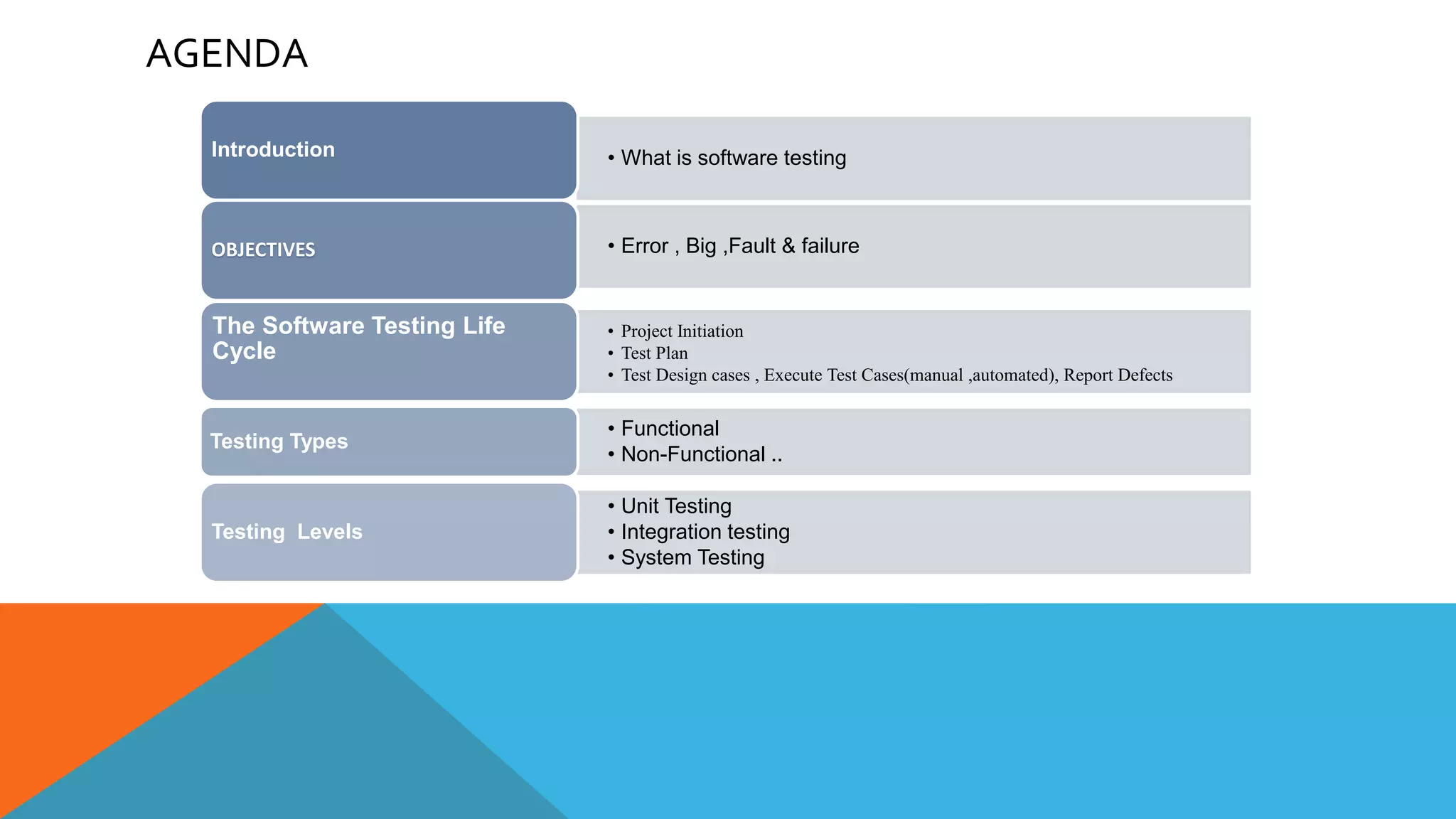 AGENDA

Introduction

• What is software testing

OBJECTIVES

• Error , Big ,Fault & failure

The Software Testing Life Cycle

• Project Initiation
• Test Plan
• Test Design cases , Execute Test Cases(manual ,automated), Report Defects

Testing Types

• Functional
• Non-Functional ..

Testing Levels

• Unit Testing
• Integration testing
• System Testing